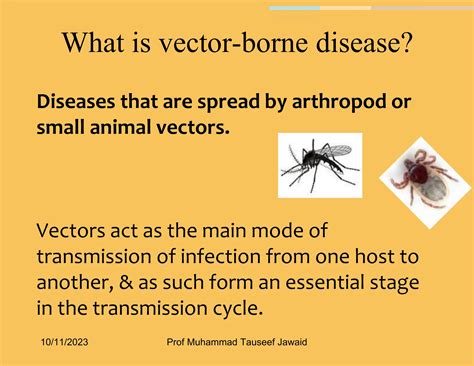 What is vector-borne disease?

Diseases that are spread by arthropod or small animal vectors.

Vectors act as the main mode of transmission of infection from one host to another, & as such form an essential stage in the transmission cycle.

10/11/2023

Prof Muhammad Tauseef Jawaid